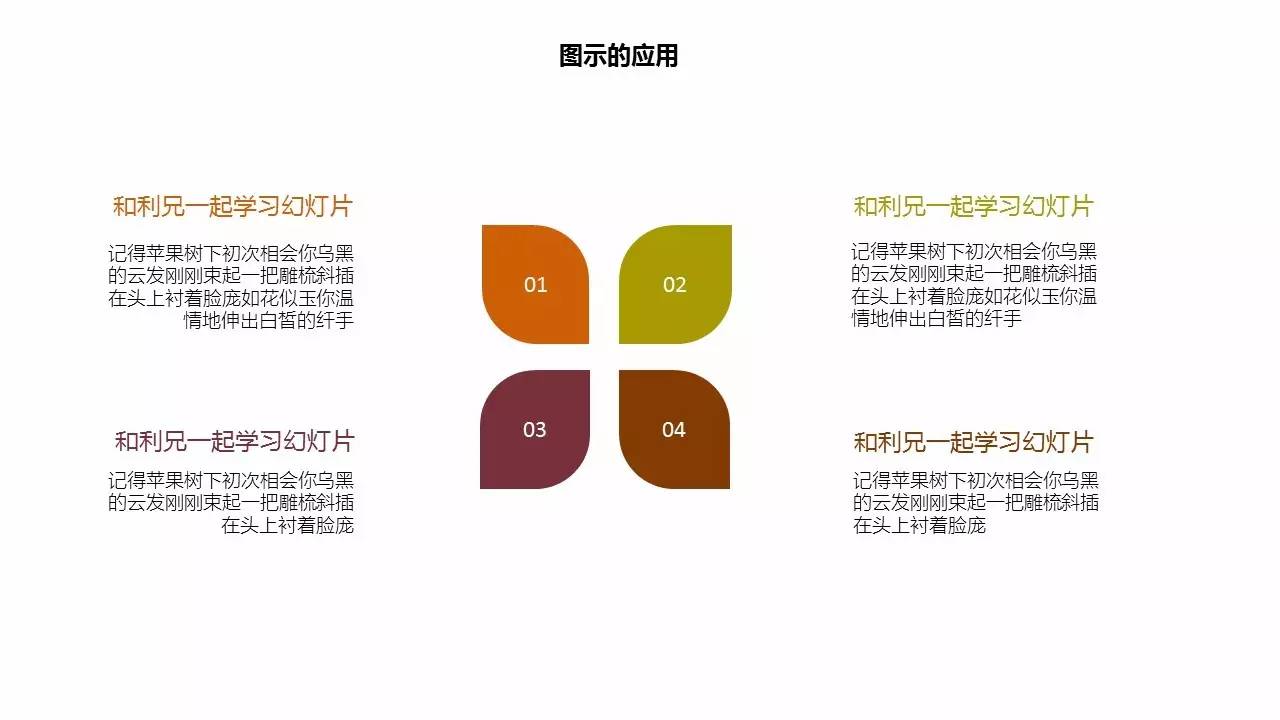 图示的应用

和利兄一起学习幻灯片
记得苹果树下初次相会你乌黑的云发刚刚束起一把雕梳斜插在头上衬着脸庞如花似玉你温情地伸出白皙的纤手

01

02

和利兄一起学习幻灯片
记得苹果树下初次相会你乌黑的云发刚刚束起一把雕梳斜插在头上衬着脸庞如花似玉你温情地伸出白皙的纤手

和利兄一起学习幻灯片
记得苹果树下初次相会你乌黑的云发刚刚束起一把雕梳斜插在头上衬着脸庞

03

04

和利兄一起学习幻灯片
记得苹果树下初次相会你乌黑的云发刚刚束起一把雕梳斜插在头上衬着脸庞